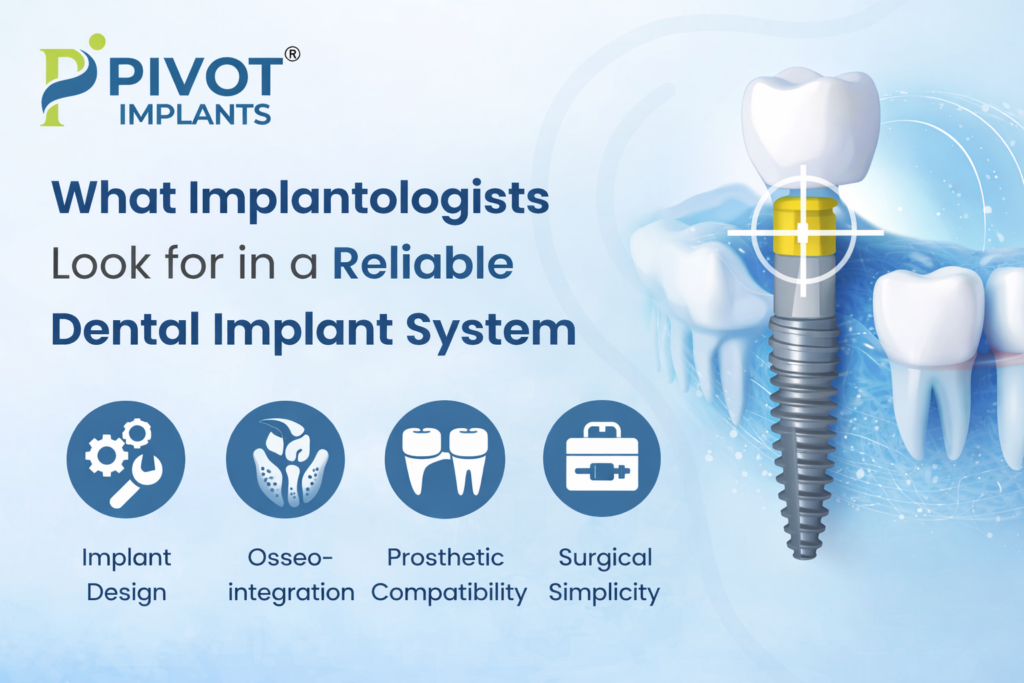 PIVOT®
IMPLANTS

What Implantologists Look for in a Reliable Dental Implant System

Implant Design

Osseo-integration

Prosthetic Compatibility

Surgical Simplicity